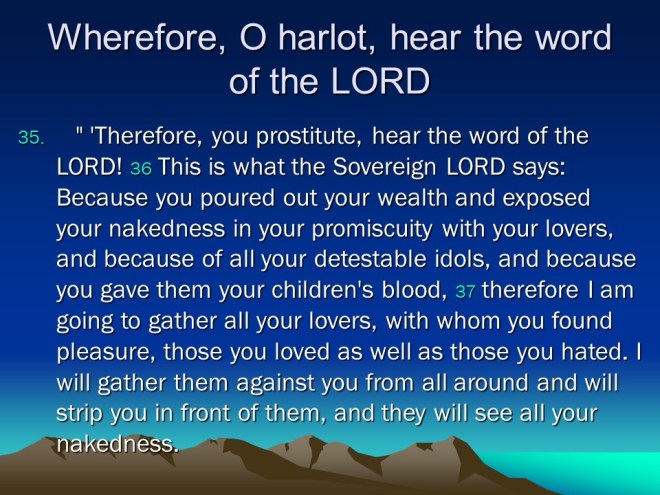 Wherefore, O harlot, hear the word of the LORD

35. " 'Therefore, you prostitute, hear the word of the LORD! 36 This is what the Sovereign LORD says: Because you poured out your wealth and exposed your nakedness in your promiscuity with your lovers, and because of all your detestable idols, and because you gave them your children's blood, 37 therefore I am going to gather all your lovers, with whom you found pleasure, those you loved as well as those you hated. I will gather them against you from all around and will strip you in front of them, and they will see all your nakedness.